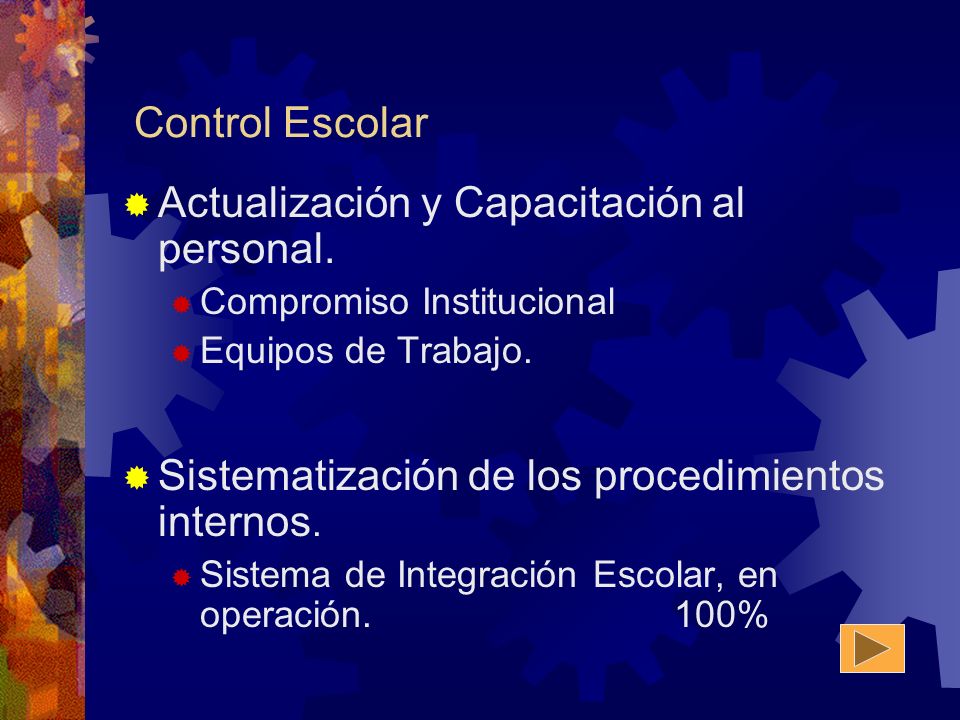 Control Escolar

Actualización y Capacitación al personal.

Compromiso Institucional

Equipos de Trabajo.

Sistematización de los procedimientos internos.

Sistema de Integración Escolar, en operación. 100%